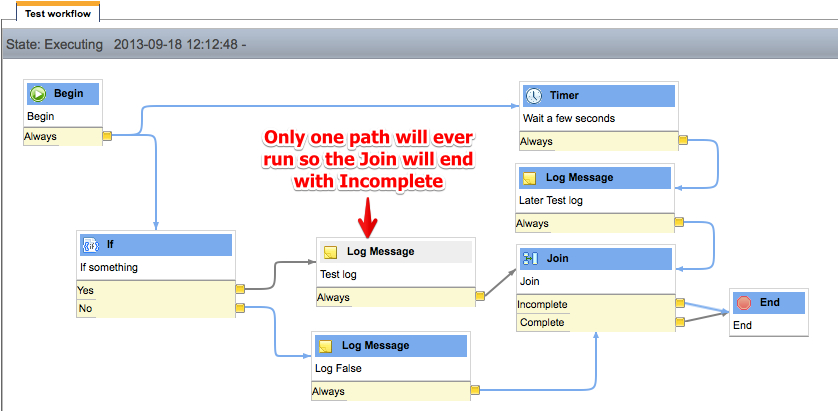 Test workflow

State: Executing 2013-09-18 12:12:48 -

Begin
Begin
Always

Timer
Wait a few seconds
Always

Only one path will ever run so the Join will end with Incomplete

Log Message
Later Test log
Always

If
If something
Yes
No

Log Message
Test log
Always

Join
Join
Incomplete
Complete

End
End

Log Message
Log False
Always